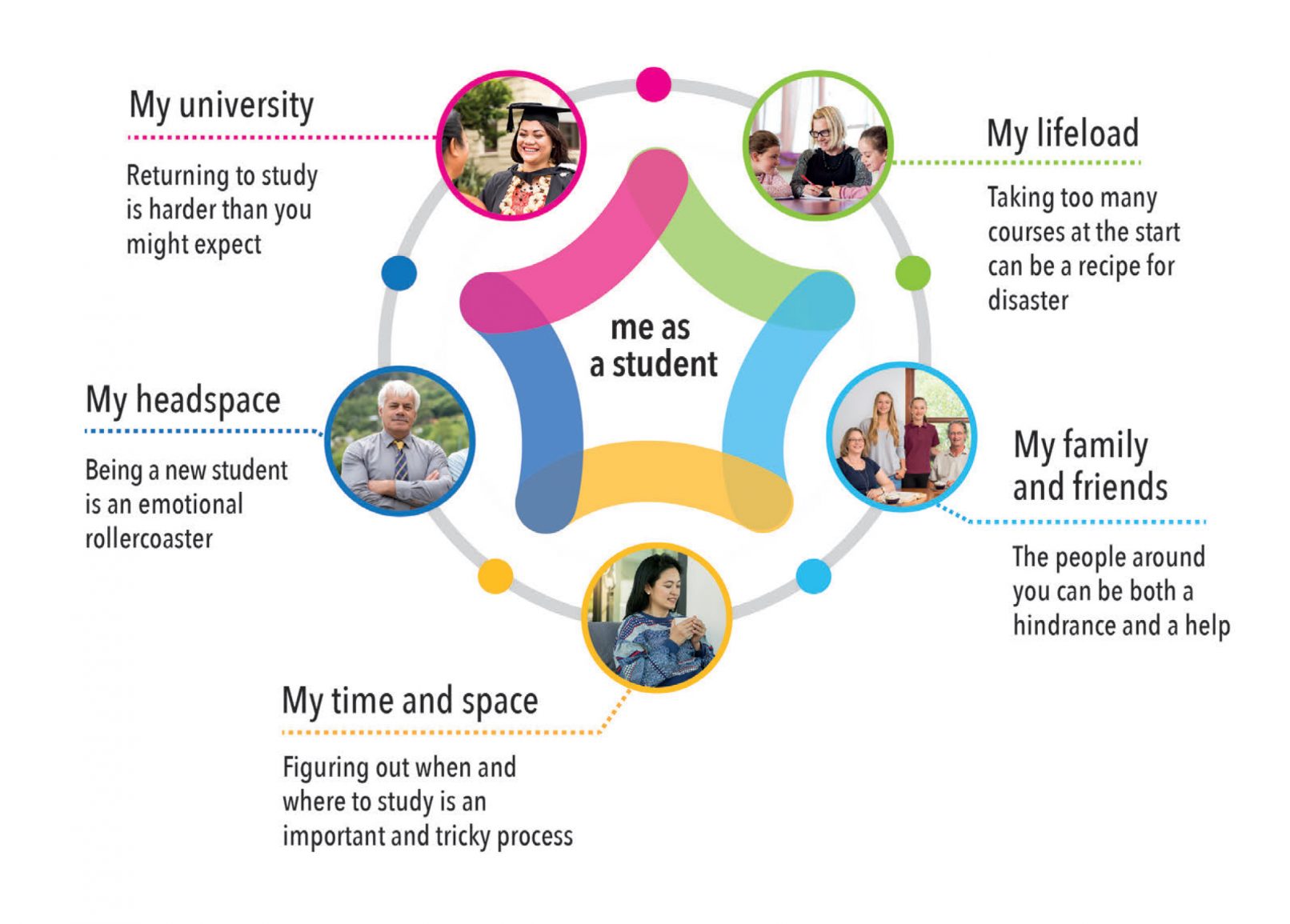 My university

Returning to study is harder than you might expect

My lifeload

Taking too many courses at the start can be a recipe for disaster

me as a student

My headspace

Being a new student is an emotional rollercoaster

My family and friends

The people around you can be both a hindrance and a help

My time and space

Figuring out when and where to study is an important and tricky process